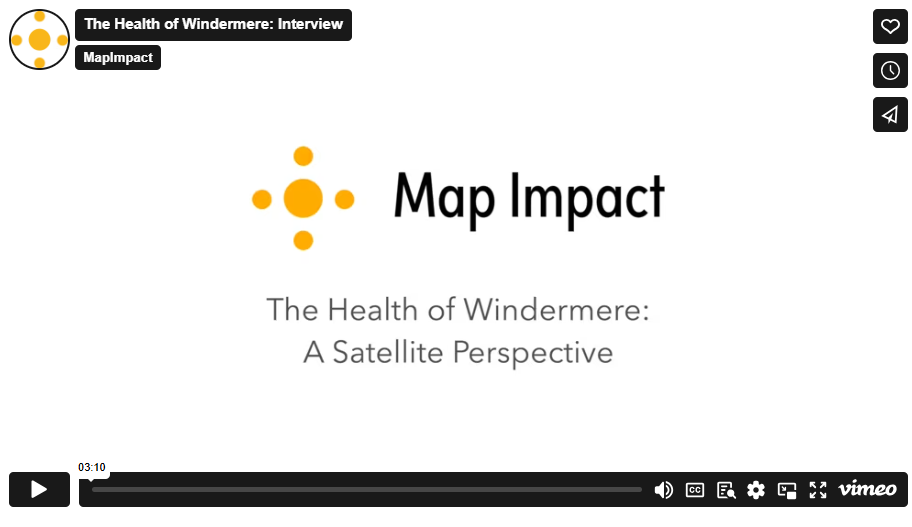 The Health of Windermere: Interview

MapImpact

Map Impact

The Health of Windermere:
A Satellite Perspective

03:10

CC

vimeo